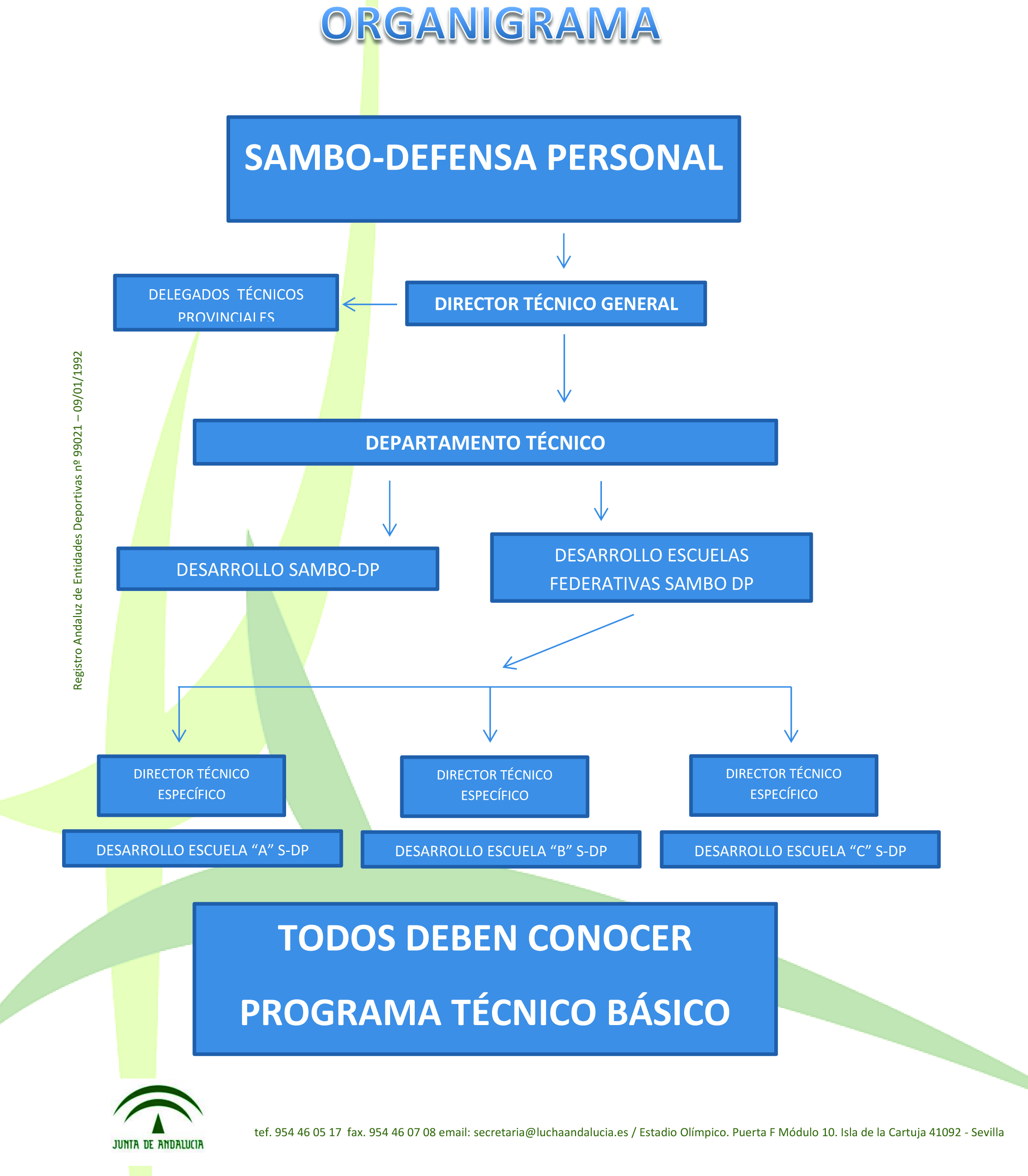 ORGANIGRAMA

SAMBO-DEFENSA PERSONAL

DELEGADOS TÉCNICOS PROVINCIALES

DIRECTOR TÉCNICO GENERAL

Registro Andaluz de Entidades Deportivas nº 99021 – 09/01/1992

DEPARTAMENTO TÉCNICO

DESARROLLO SAMBO-DP

DESARROLLO ESCUELAS FEDERATIVAS SAMBO DP

DIRECTOR TÉCNICO ESPECÍFICO

DIRECTOR TÉCNICO ESPECÍFICO

DIRECTOR TÉCNICO ESPECÍFICO

DESARROLLO ESCUELA “A” S-DP

DESARROLLO ESCUELA “B” S-DP

DESARROLLO ESCUELA “C” S-DP

TODOS DEBEN CONOCER
PROGRAMA TÉCNICO BÁSICO

JUNTA DE ANDALUCIA

tef. 954 46 05 17 fax. 954 46 07 08 email: secretaria@luchaandalucia.es / Estadio Olímpico. Puerta F Módulo 10. Isla de la Cartuja 41092 - Sevilla